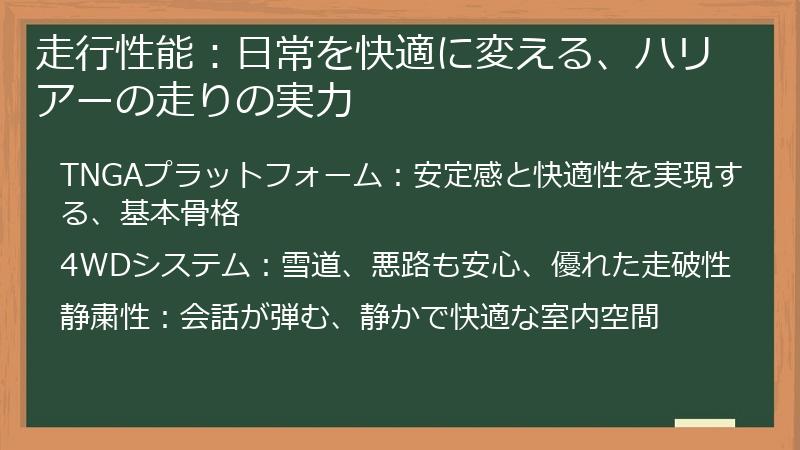 走行性能：日常を快適に変える、ハリアーの走りの実力

TNGAプラットフォーム：安定感と快適性を実現する、基本骨格

4WDシステム：雪道、悪路も安心、優れた走破性

静粛性：会話が弾む、静かで快適な室内空間